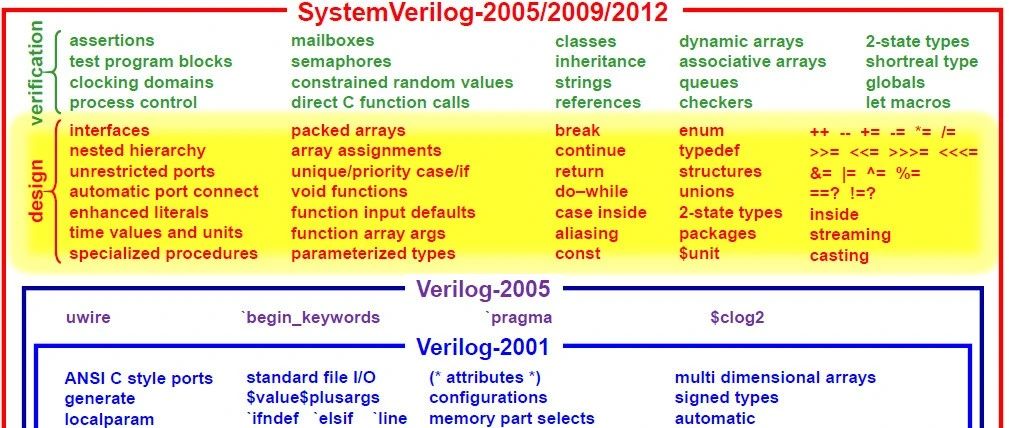 SystemVerilog-2005/2009/2012

verification

assertions
test program blocks
clocking domains
process control

mailboxes
semaphores
constrained random values
direct C function calls

classes
inheritance
strings
references

dynamic arrays
associative arrays
queues
checkers

2-state types
shortreal type
globals
let macros

design

interfaces
nested hierarchy
unrestricted ports
automatic port connect
enhanced literals
time values and units
specialized procedures

packed arrays
array assignments
unique/priority case/if
void functions
function input defaults
function array args
parameterized types

break
continue
return
do–while
case inside
aliasing
const

enum
typedef
structures
unions
2-state types
packages
$unit

++ -- += -= *= /=
>>= <<= >>>= <<<=
&= |= ^= %=
==? !=?
inside
streaming
casting

Verilog-2005

uwire
`begin_keywords
`pragma
$clog2

Verilog-2001

ANSI C style ports
generate
localparam

standard file I/O
$value$plusargs
`ifndef `elsif `line

(* attributes *)
configurations
memory part selects

multi dimensional arrays
signed types
automatic